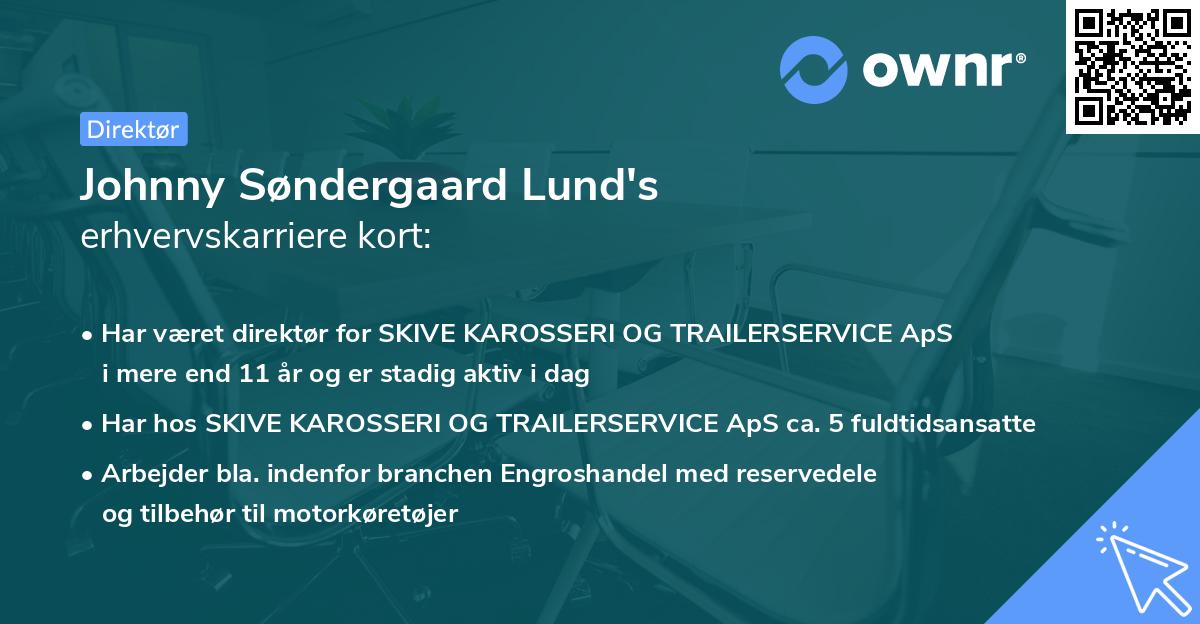 ownr®

Direktør

Johnny Søndergaard Lund's
erhvervskarriere kort:

• Har været direktør for SKIVE KAROSSERI OG TRAILERSERVICE ApS i mere end 11 år og er stadig aktiv i dag

• Har hos SKIVE KAROSSERI OG TRAILERSERVICE ApS ca. 5 fuldtidsansatte

• Arbejder bla. indenfor branchen Engroshandel med reservedele og tilbehør til motorkøretøjer